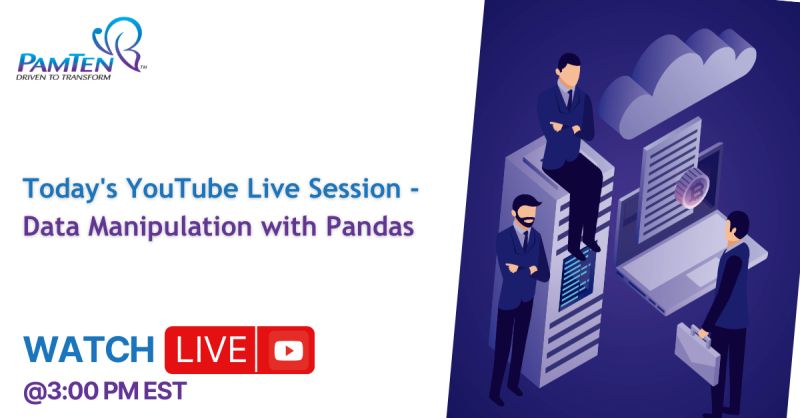 PAMTEN™
DRIVEN TO TRANSFORM

Today's YouTube Live Session - Data Manipulation with Pandas

WATCH LIVE
@3:00 PM EST